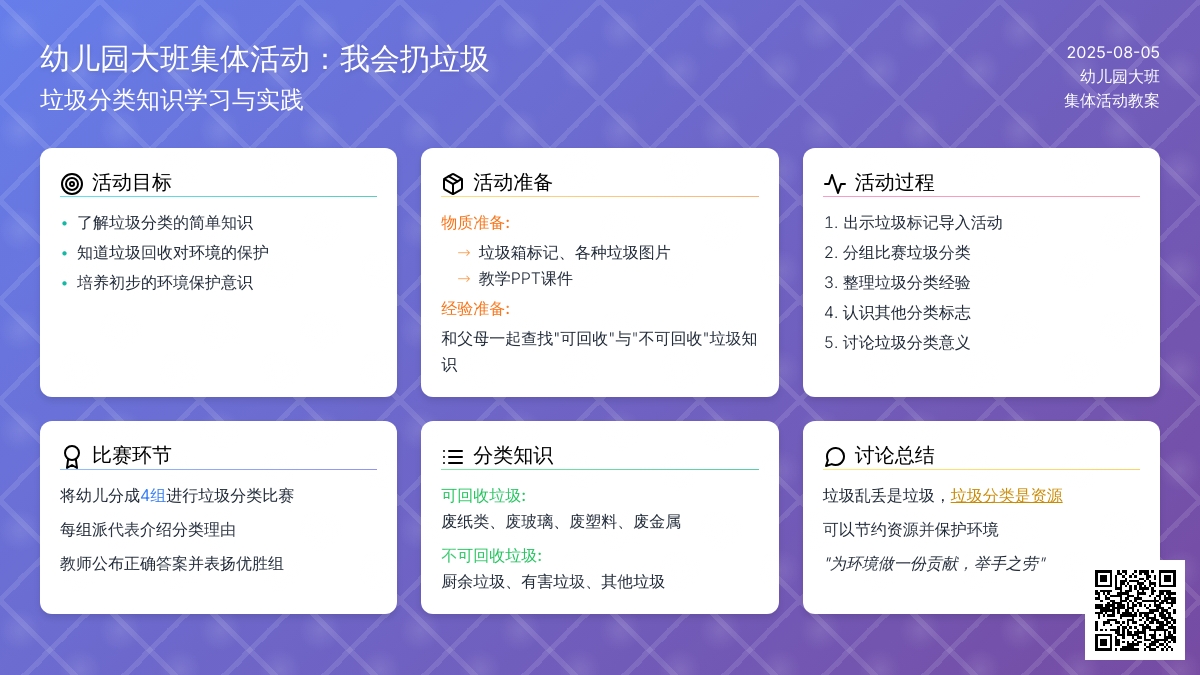 幼儿园大班集体活动：我会扔垃圾
垃圾分类知识学习与实践

2025-08-05
幼儿园大班
集体活动教案

活动目标
• 了解垃圾分类的简单知识
• 知道垃圾回收对环境的保护
• 培养初步的环境保护意识

活动准备
物质准备:
→ 垃圾箱标记、各种垃圾图片
→ 教学PPT课件
经验准备:
和父母一起查找"可回收"与"不可回收"垃圾知识

活动过程
1. 出示垃圾标记导入活动
2. 分组比赛垃圾分类
3. 整理垃圾分类经验
4. 认识其他分类标志
5. 讨论垃圾分类意义

比赛环节
将幼儿分成4组进行垃圾分类比赛
每组派代表介绍分类理由
教师公布正确答案并表扬优胜组

分类知识
可回收垃圾:
废纸类、废玻璃、废塑料、废金属
不可回收垃圾:
厨余垃圾、有害垃圾、其他垃圾

讨论总结
垃圾乱丢是垃圾，垃圾分类是资源
可以节约资源并保护环境
"为环境做一份贡献，举手之劳"